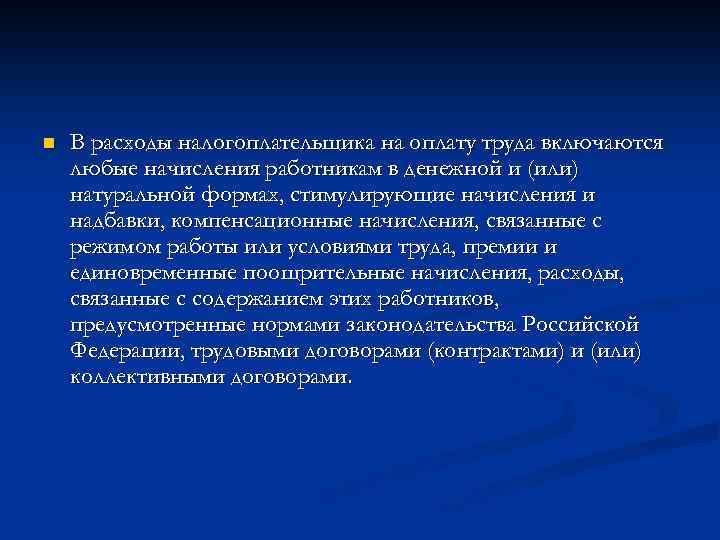 В расходы налогоплательщика на оплату труда включаются любые начисления работникам в денежной и (или) натуральной формах, стимулирующие начисления и надбавки, компенсационные начисления, связанные с режимом работы или условиями труда, премии и единовременные поощрительные начисления, расходы, связанные с содержанием этих работников, предусмотренные нормами законодательства Российской Федерации, трудовыми договорами (контрактами) и (или) коллективными договорами.